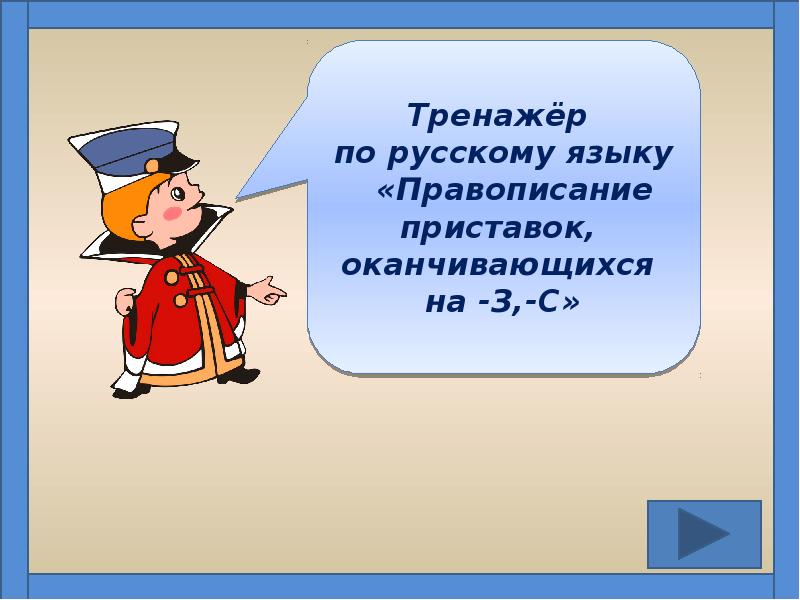 Тренажёр
по русскому языку
«Правописание
приставок,
оканчивающихся
на -З,-С»